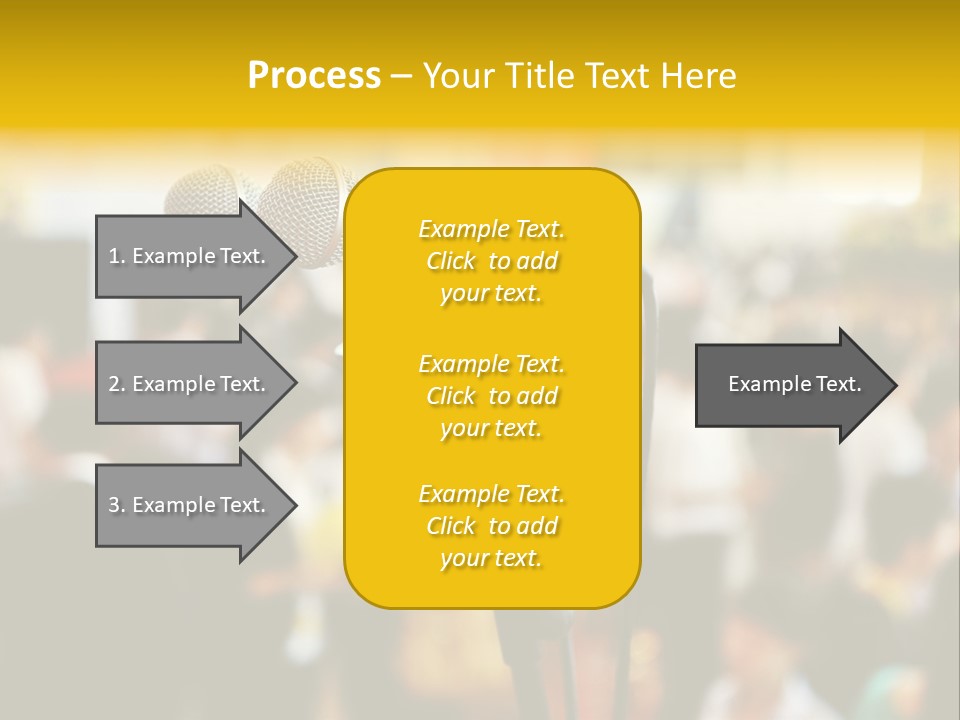 Process – Your Title Text Here

1. Example Text.

2. Example Text.

3. Example Text.

Example Text. Click to add your text.

Example Text. Click to add your text.

Example Text. Click to add your text.

Example Text.